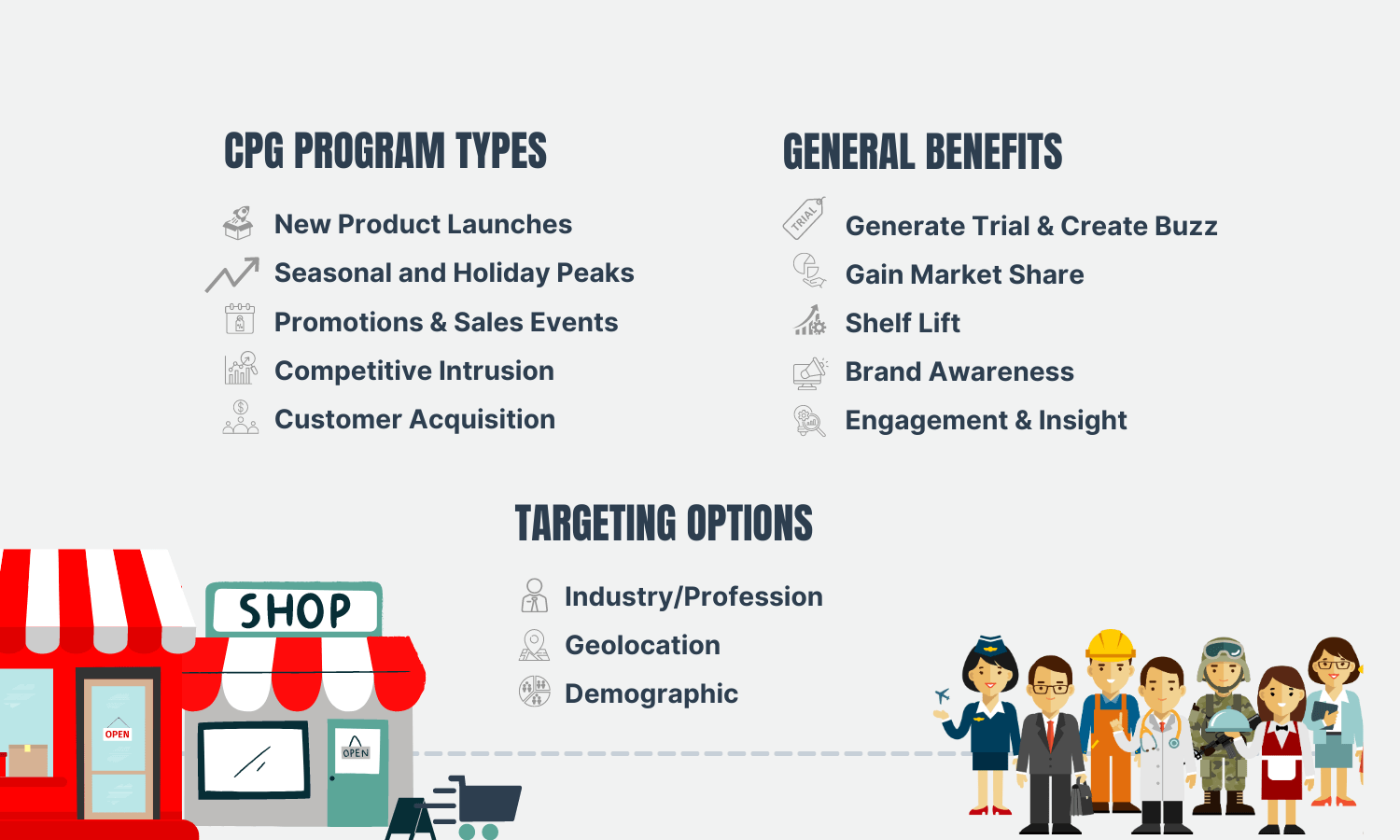 CPG PROGRAM TYPES

New Product Launches
Seasonal and Holiday Peaks
Promotions & Sales Events
Competitive Intrusion
Customer Acquisition

GENERAL BENEFITS

TRIAL
Generate Trial & Create Buzz
Gain Market Share
Shelf Lift
Brand Awareness
Engagement & Insight

TARGETING OPTIONS

Industry/Profession
Geolocation
Demographic

SHOP
OPEN
OPEN